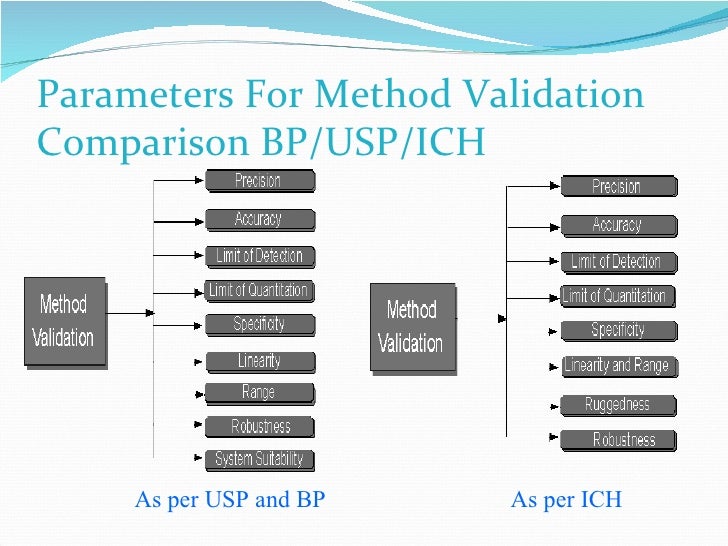 Parameters For Method Validation Comparison BP/USP/ICH

Method Validation

Precision

Accuracy

Limit of Detection

Limit of Quantitation

Specificity

Linearity

Range

Robustness

System Suitability

As per USP and BP

Method Validation

Precision

Accuracy

Limit of Detection

Limit of Quantitation

Specificity

Linearity and Range

Ruggedness

Robustness

As per ICH